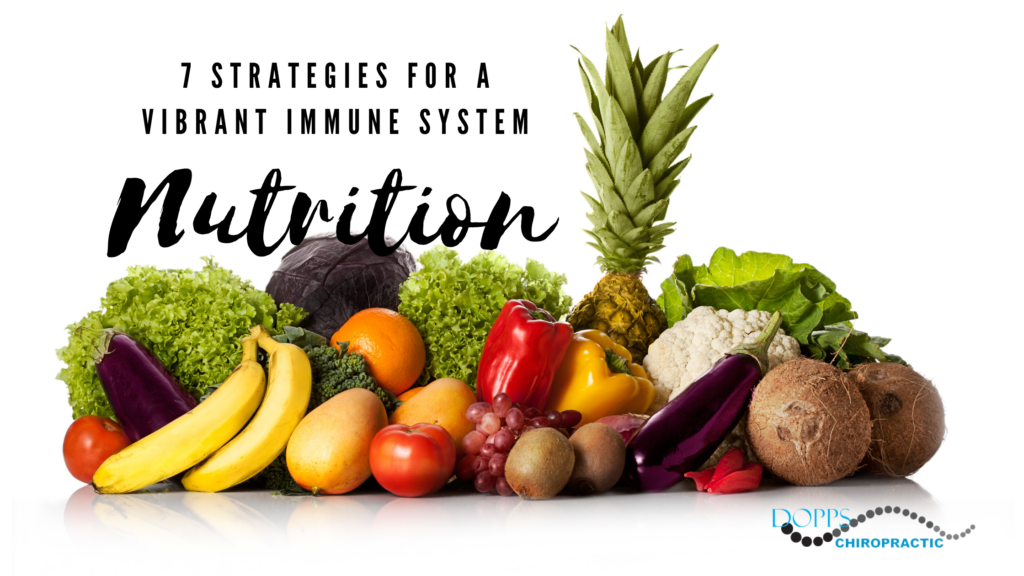 7 STRATEGIES FOR A
VIBRANT IMMUNE SYSTEM

Nutrition

DOPPS
CHIROPRACTIC